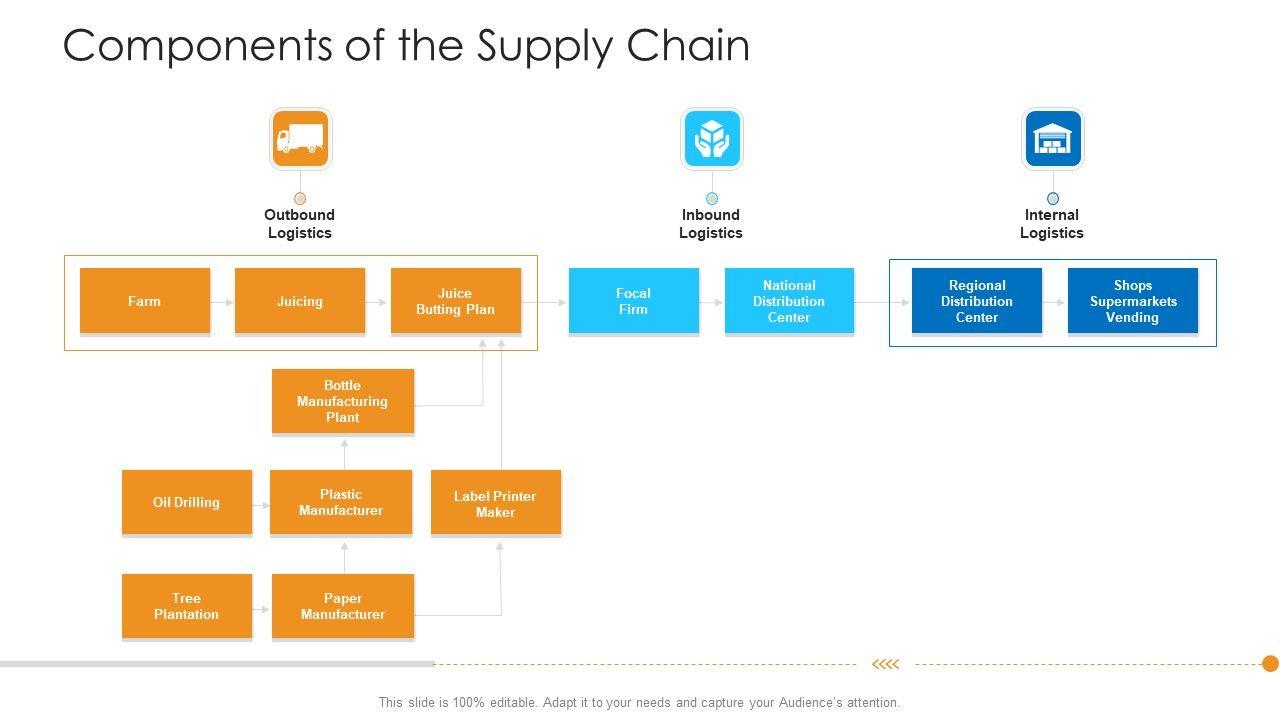 Components of the Supply Chain

Outbound Logistics

Inbound Logistics

Internal Logistics

Farm

Juicing

Juice Butting Plan

Focal Firm

National Distribution Center

Regional Distribution Center

Shops Supermarkets Vending

Bottle Manufacturing Plant

Oil Drilling

Plastic Manufacturer

Label Printer Maker

Tree Plantation

Paper Manufacturer

This slide is 100% editable. Adapt it to your needs and capture your Audience's attention.